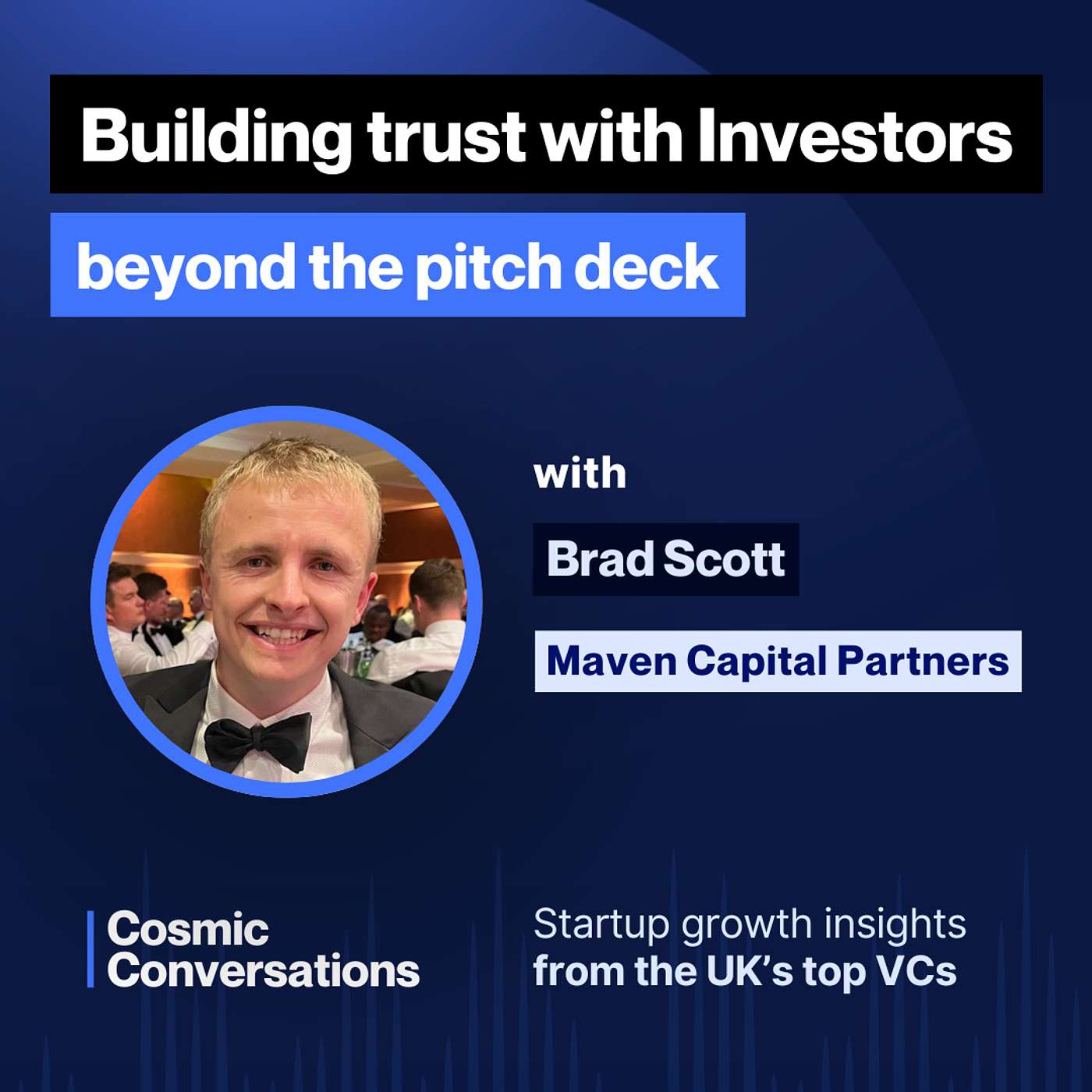 Building trust with Investors

beyond the pitch deck

with

Brad Scott

Maven Capital Partners

Cosmic Conversations

Startup growth insights from the UK's top VCs